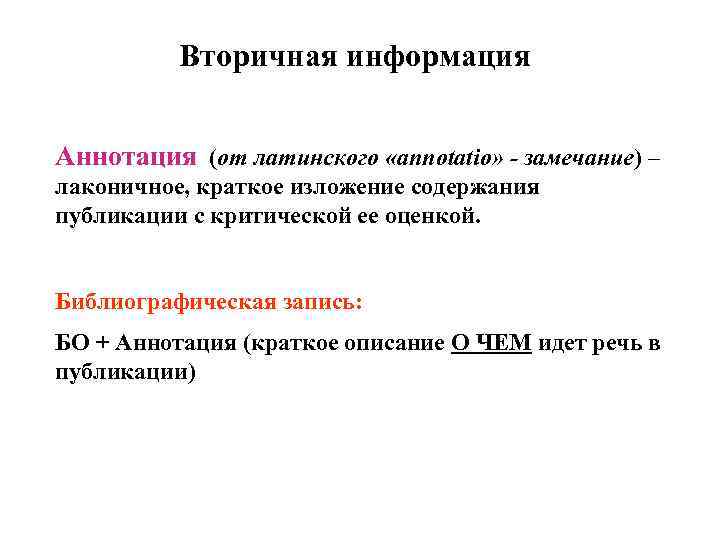 Вторичная информация

Аннотация (от латинского «annotatio» - замечание) – лаконичное, краткое изложение содержания публикации с критической ее оценкой.

Библиографическая запись:

БО + Аннотация (краткое описание О ЧЕМ идет речь в публикации)